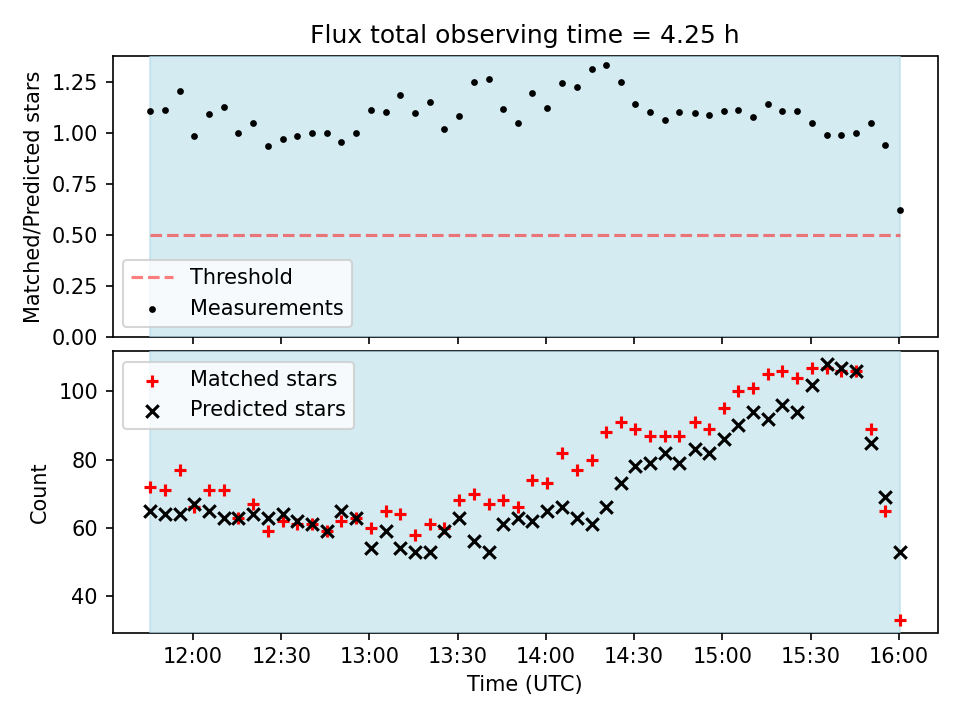 Flux total observing time = 4.25 h

Matched/Predicted stars

1.25
1.00
0.75
0.50
0.25
0.00

Threshold
Measurements

Matched stars
Predicted stars

Count

100
80
60
40

12:00
12:30
13:00
13:30
14:00
14:30
15:00
15:30
16:00

Time (UTC)